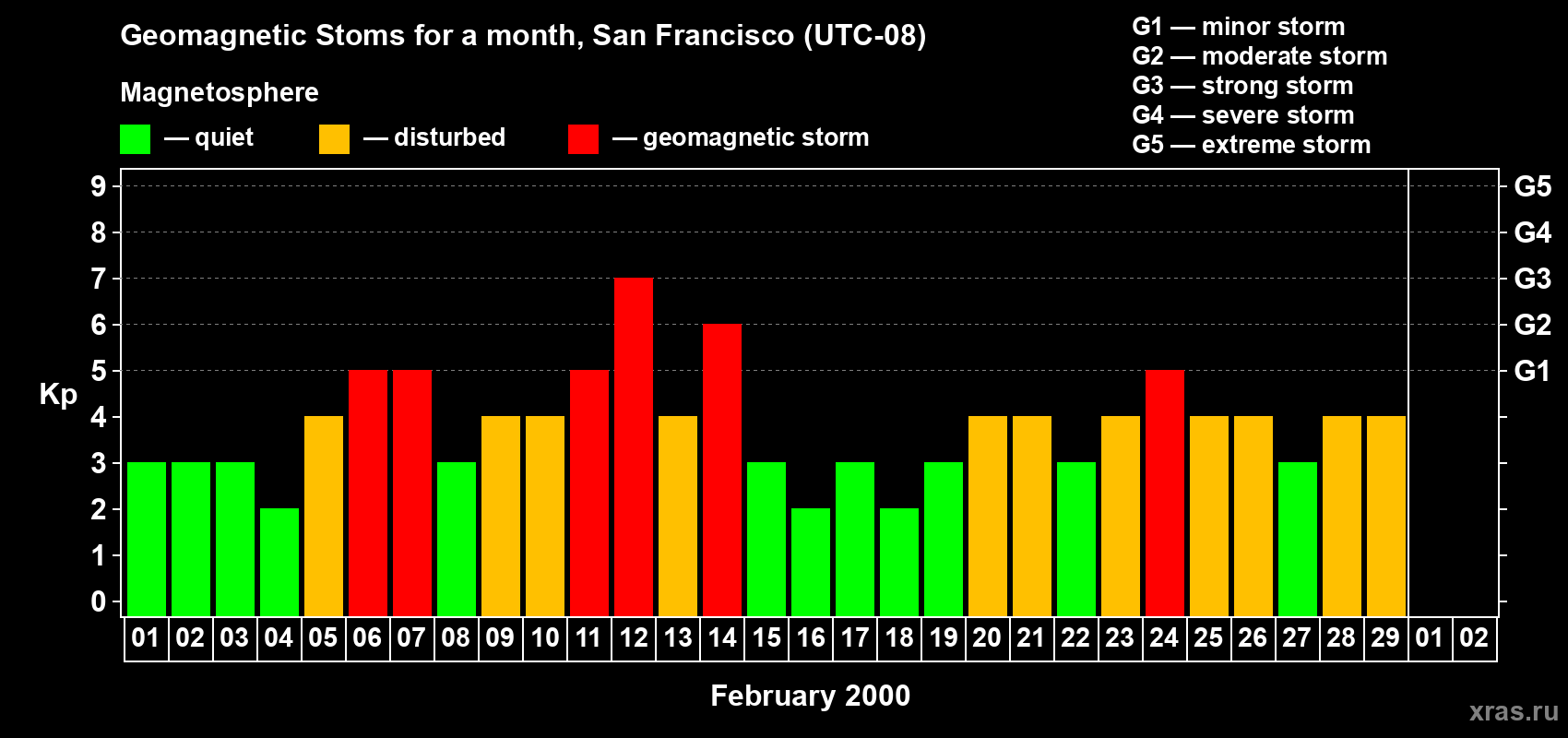 Geomagnetic Stoms for a month, San Francisco (UTC-08)

Magnetosphere

— quiet — disturbed — geomagnetic storm

G1 — minor storm
G2 — moderate storm
G3 — strong storm
G4 — severe storm
G5 — extreme storm

Kp

9
8
7
6
5
4
3
2
1
0

G5
G4
G3
G2
G1

01 02 03 04 05 06 07 08 09 10 11 12 13 14 15 16 17 18 19 20 21 22 23 24 25 26 27 28 29 01 02

February 2000

xras.ru